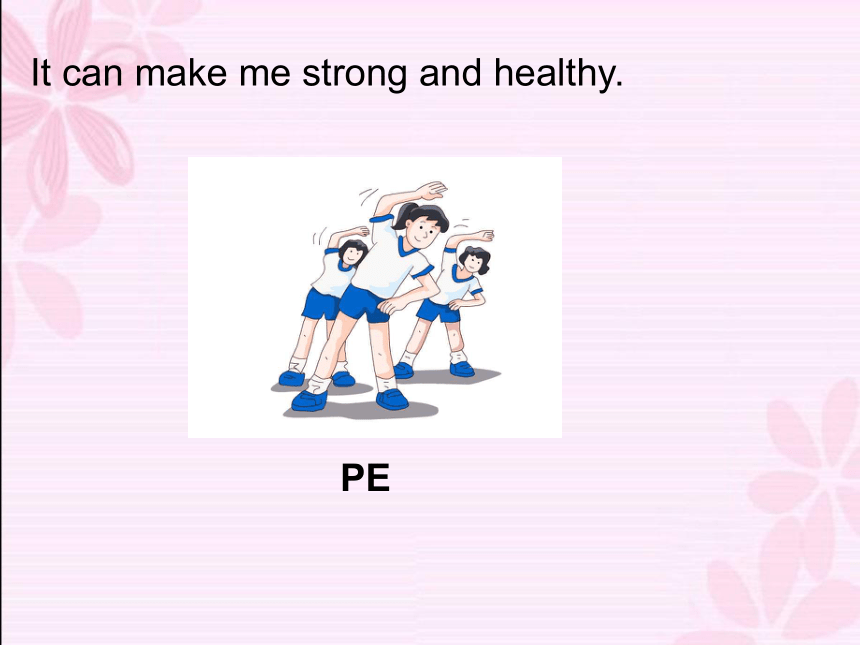 It can make me strong and healthy.

PE